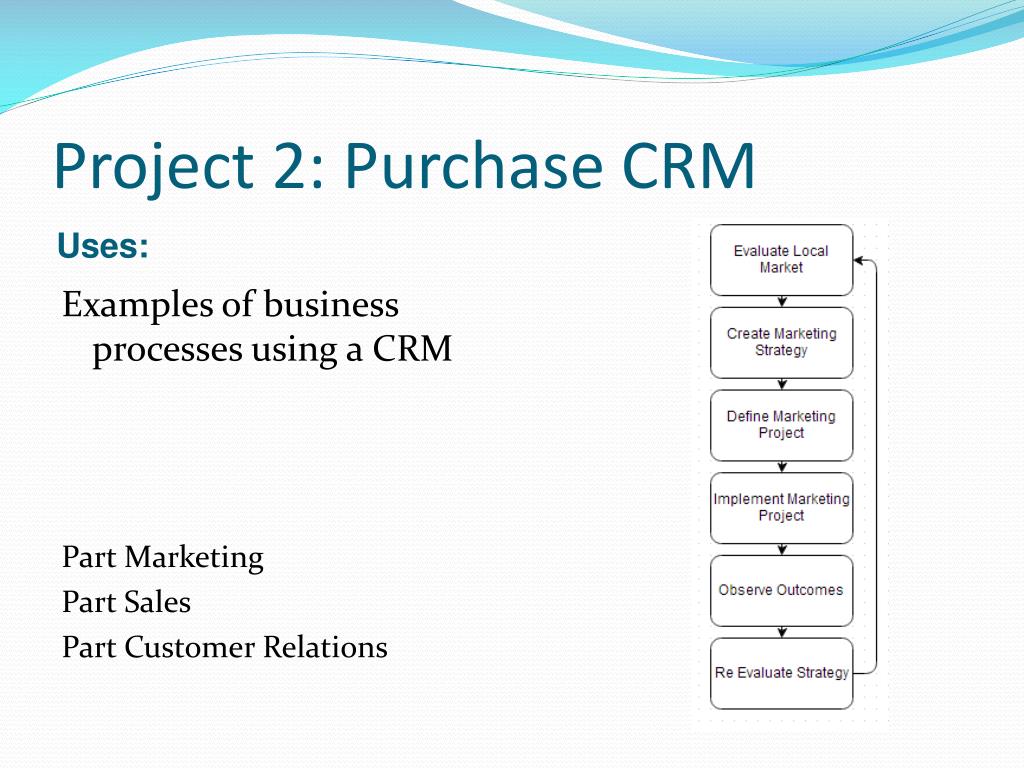 Project 2: Purchase CRM

Uses:

Examples of business processes using a CRM

Part Marketing
Part Sales
Part Customer Relations

Evaluate Local Market

Create Marketing Strategy

Define Marketing Project

Implement Marketing Project

Observe Outcomes

Re Evaluate Strategy